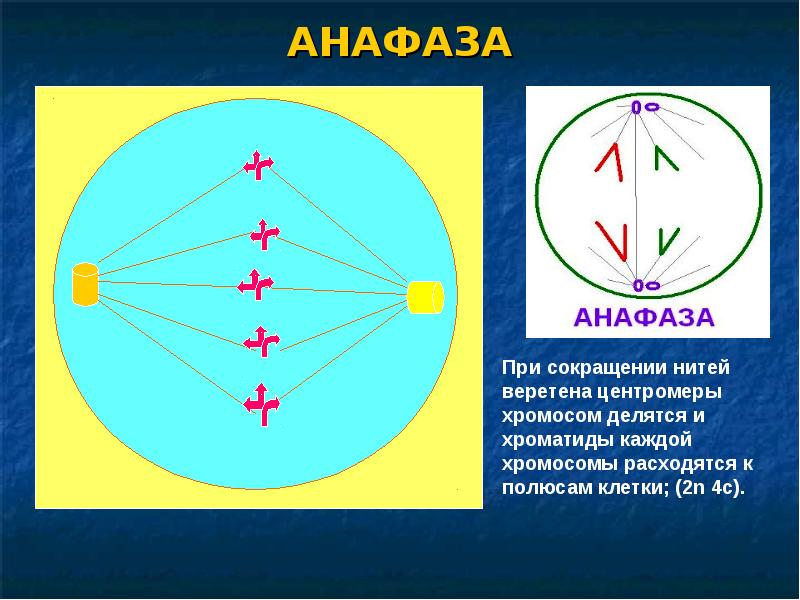 АНАФАЗА

АНАФАЗА

При сокращении нитей веретена центромеры хромосом делятся и хроматиды каждой хромосомы расходятся к полюсам клетки; (2n 4c).